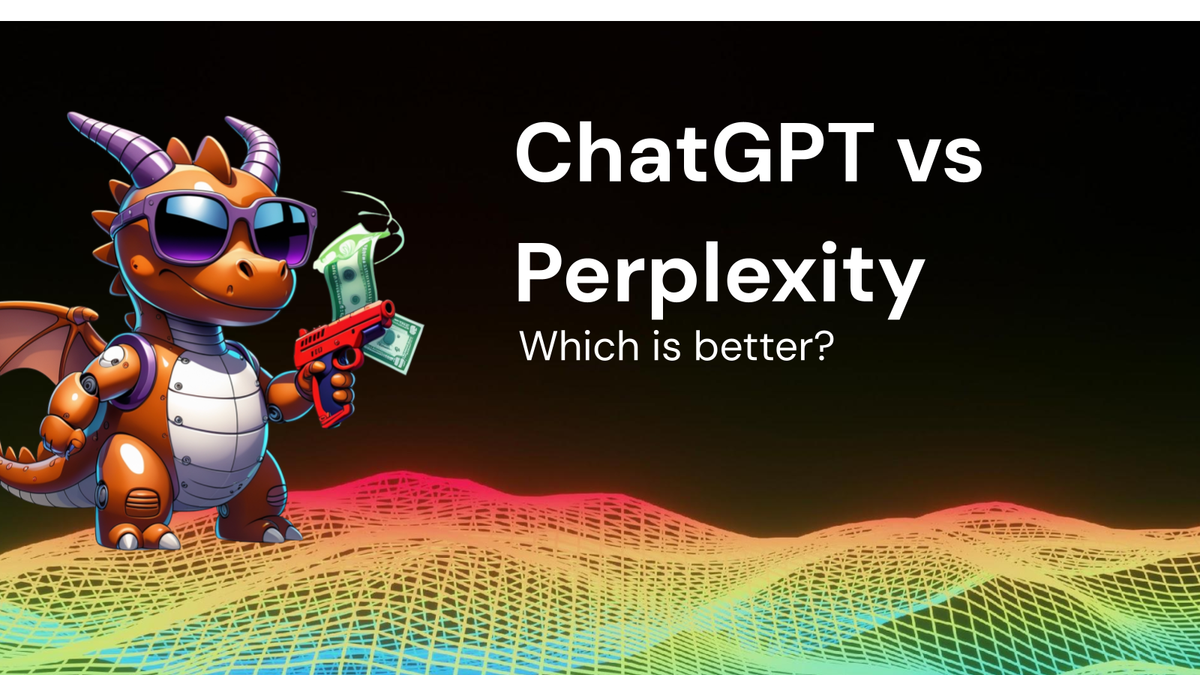 ChatGPT vs Perplexity
Which is better?